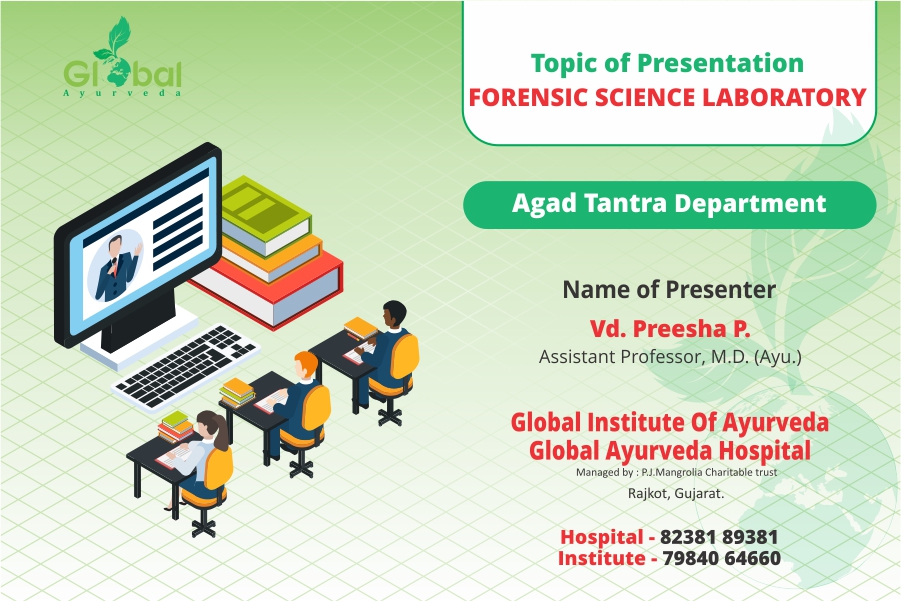 Global
Ayurveda

Topic of Presentation
FORENSIC SCIENCE LABORATORY

Agad Tantra Department

Name of Presenter
Vd. Preesha P.
Assistant Professor, M.D. (Ayu.)

Global Institute Of Ayurveda
Global Ayurveda Hospital
Managed by : P.J.Mangrolia Charitable trust
Rajkot, Gujarat.

Hospital - 82381 89381
Institute - 79840 64660